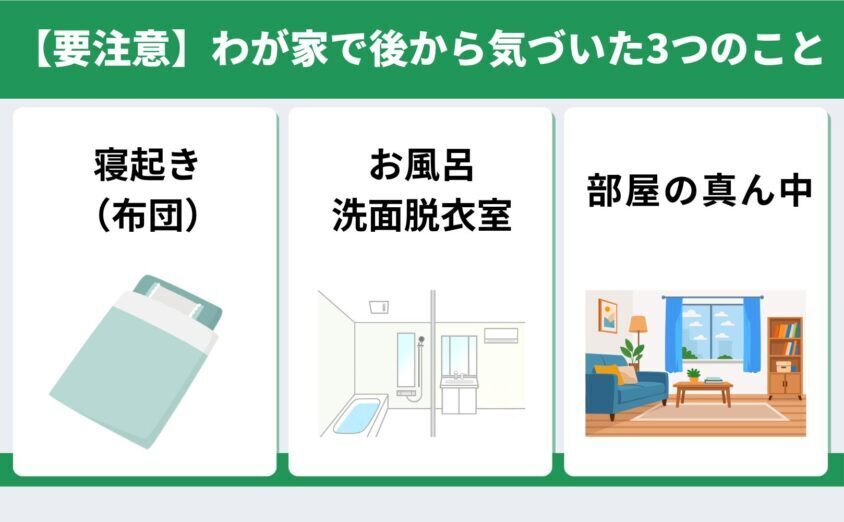 【要注意】わが家で後から気づいた3つのこと

寝起き
（布団）

お風呂
洗面脱衣室

部屋の真ん中